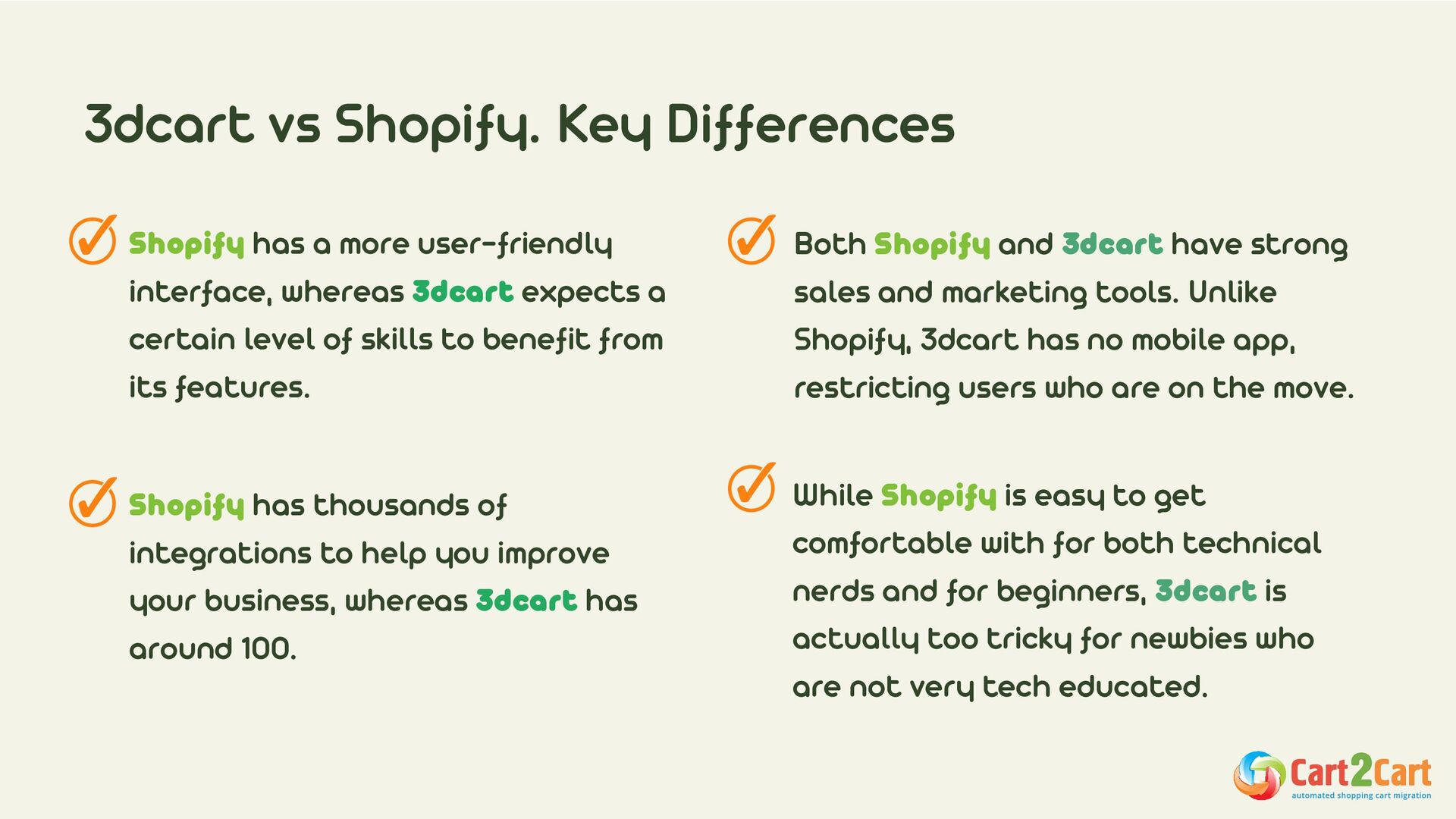 3dcart vs Shopify. Key Differences

Shopify has a more user-friendly interface, whereas 3dcart expects a certain level of skills to benefit from its features.

Shopify has thousands of integrations to help you improve your business, whereas 3dcart has around 100.

Both Shopify and 3dcart have strong sales and marketing tools. Unlike Shopify, 3dcart has no mobile app, restricting users who are on the move.

While Shopify is easy to get comfortable with for both technical nerds and for beginners, 3dcart is actually too tricky for newbies who are not very tech educated.

Cart2Cart
automated shopping cart migration